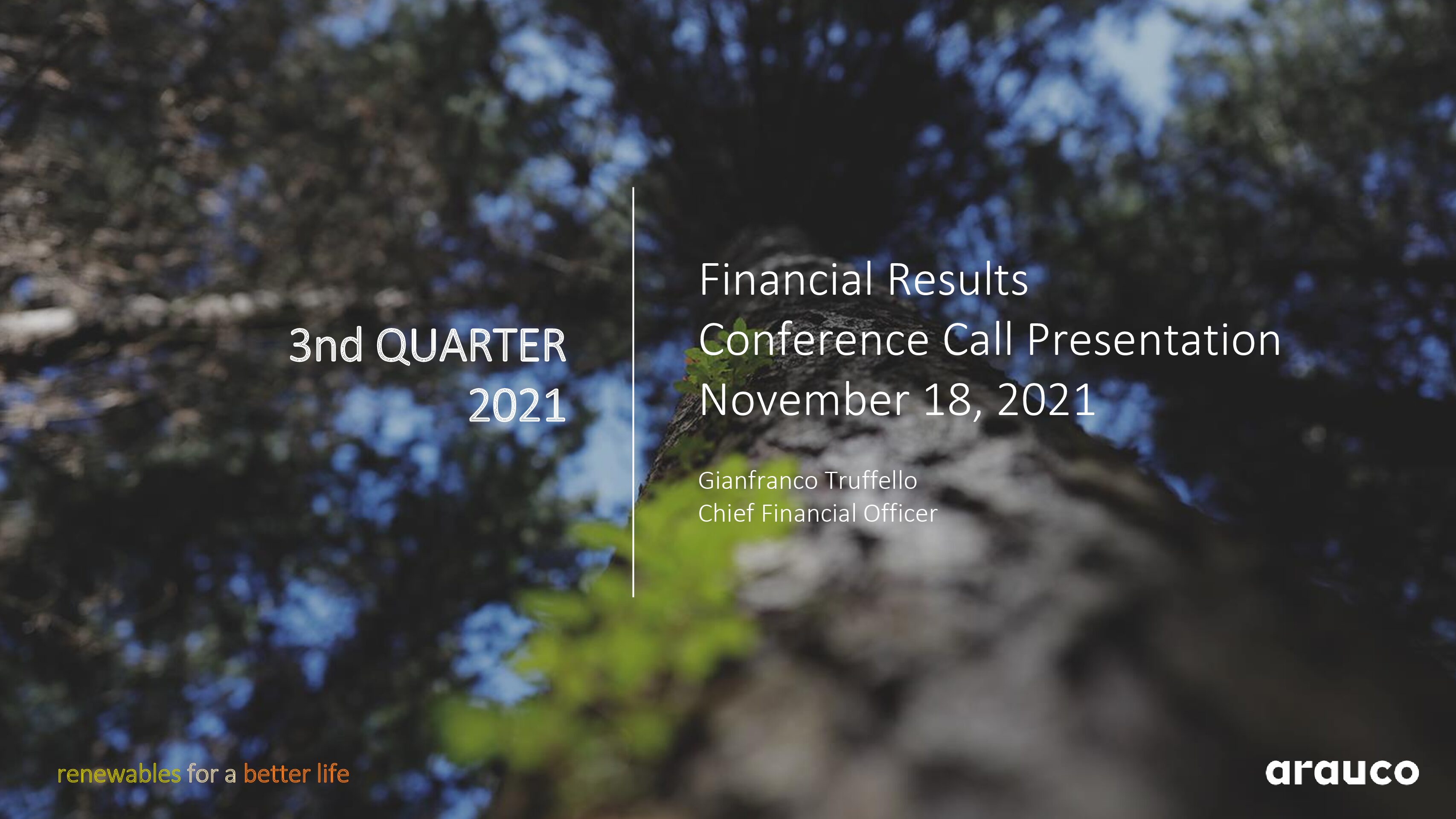 3nd QUARTER
2021

Financial Results
Conference Call Presentation
November 18, 2021

Gianfranco Truffello
Chief Financial Officer

renewables for a better life

arauco